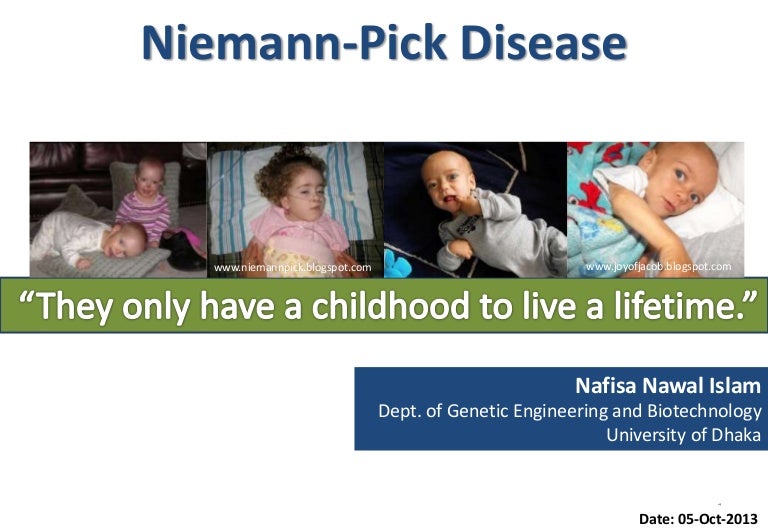 Niemann-Pick Disease

www.niemannpick.blogspot.com

www.joyofjacob.blogspot.com

“They only have a childhood to live a lifetime.”

Nafisa Nawal Islam
Dept. of Genetic Engineering and Biotechnology
University of Dhaka

Date: 05-Oct-2013